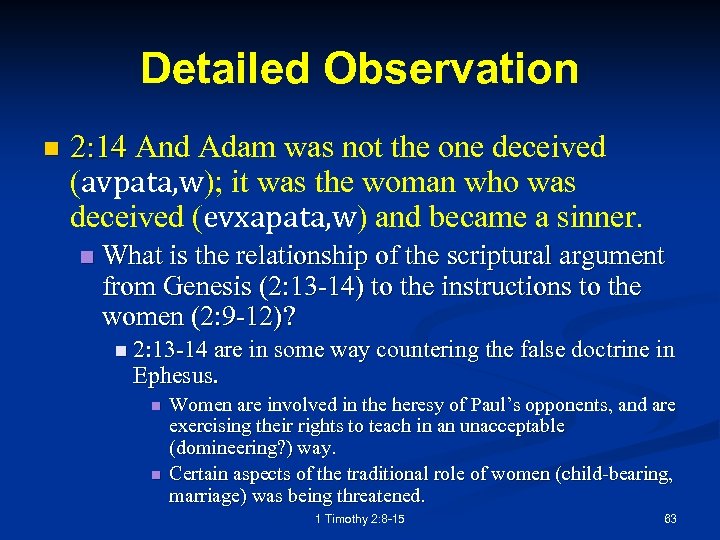 Detailed Observation

2:14 And Adam was not the one deceived (avpata,w); it was the woman who was deceived (evxapata,w) and became a sinner.

What is the relationship of the scriptural argument from Genesis (2:13-14) to the instructions to the women (2:9-12)?

2:13-14 are in some way countering the false doctrine in Ephesus.

Women are involved in the heresy of Paul's opponents, and are exercising their rights to teach in an unacceptable (domineering?) way.

Certain aspects of the traditional role of women (child-bearing, marriage) was being threatened.

1 Timothy 2:8-15

63